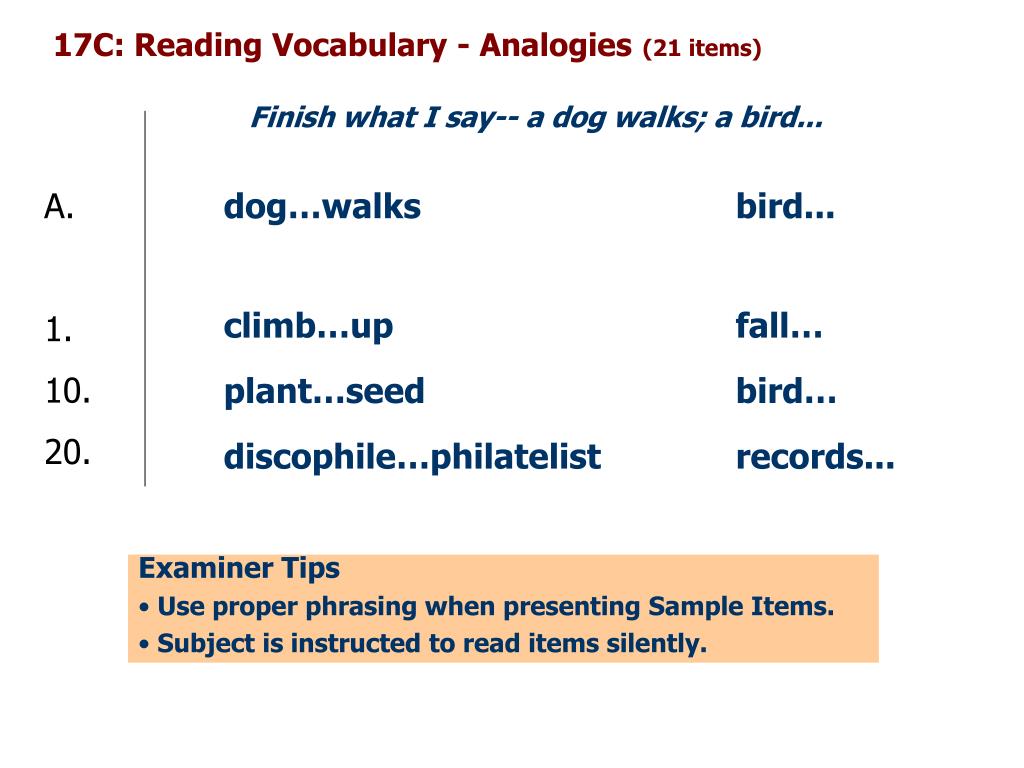 17C: Reading Vocabulary - Analogies (21 items)

Finish what I say-- a dog walks; a bird...

| | | |
|---|---|---|
| A. | dog…walks | bird... |
| 1. | climb…up | fall… |
| 10. | plant…seed | bird… |
| 20. | discophile…philatelist | records... |

Examiner Tips
• Use proper phrasing when presenting Sample Items.
• Subject is instructed to read items silently.